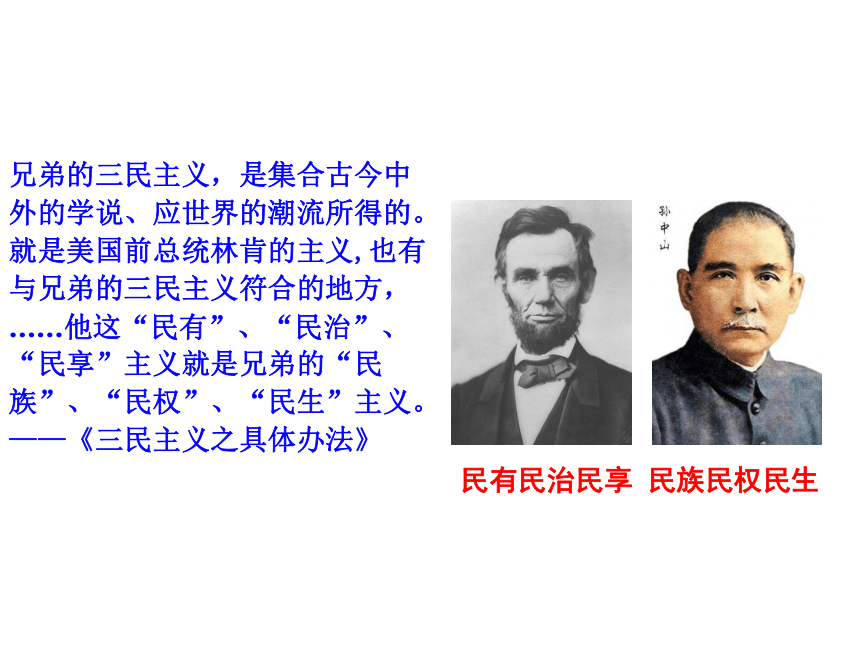 兄弟的三民主义，是集合古今中外的学说、应世界的潮流所得的。就是美国前总统林肯的主义,也有与兄弟的三民主义符合的地方，……他这“民有”、“民治”、“民享”主义就是兄弟的“民族”、“民权”、“民生”主义。
——《三民主义之具体办法》

孙中山

民有民治民享

民族民权民生